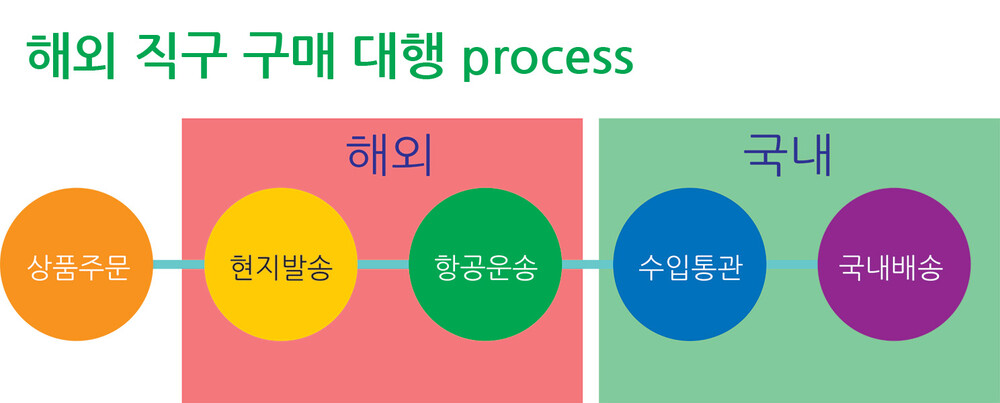 해외 직구 구매 대행 process

해외

국내

상품주문

현지발송

항공운송

수입통관

국내배송